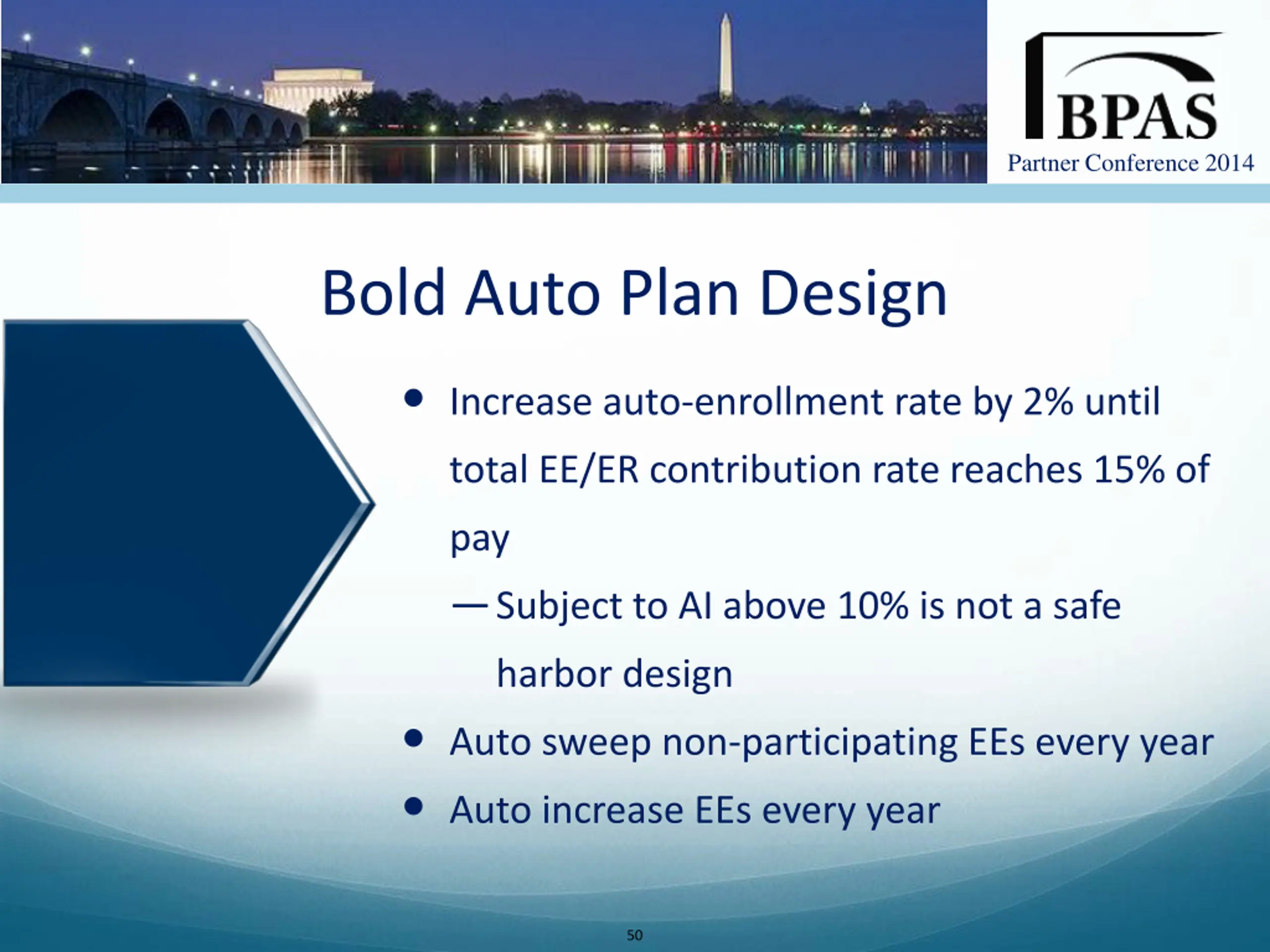 BPAS
Partner Conference 2014

Bold Auto Plan Design

• Increase auto-enrollment rate by 2% until total EE/ER contribution rate reaches 15% of pay
— Subject to AI above 10% is not a safe harbor design
• Auto sweep non-participating EEs every year
• Auto increase EEs every year

50